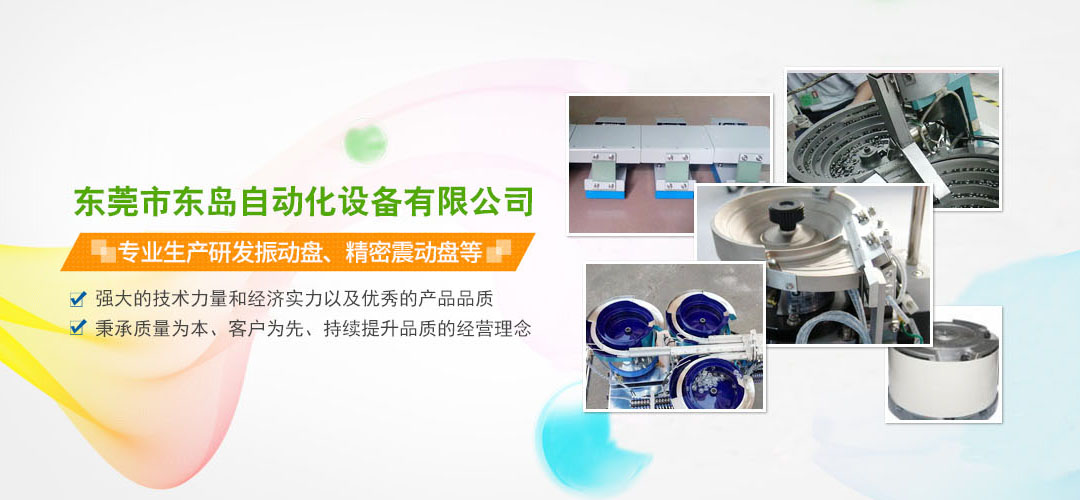 东莞市东岛自动化设备有限公司

专业生产研发振动盘、精密震动盘等

强大的技术力量和经济实力以及优秀的产品品质

秉承质量为本、客户为先、持续提升品质的经营理念